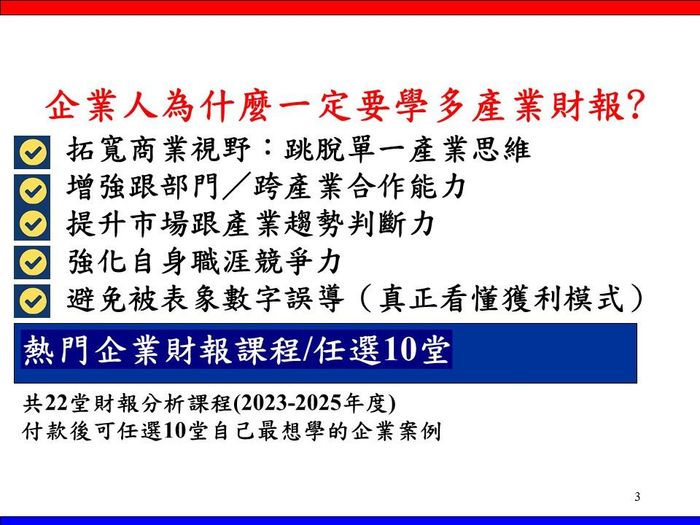 企業人為什麼一定要學多產業財報?

拓寬商業視野：跳脫單一產業思維

增強跟部門／跨產業合作能力

提升市場跟產業趨勢判斷力

強化自身職涯競爭力

避免被表象數字誤導（真正看懂獲利模式）

熱門企業財報課程/任選10堂

共22堂財報分析課程(2023-2025年度)
付款後可任選10堂自己最想學的企業案例

3